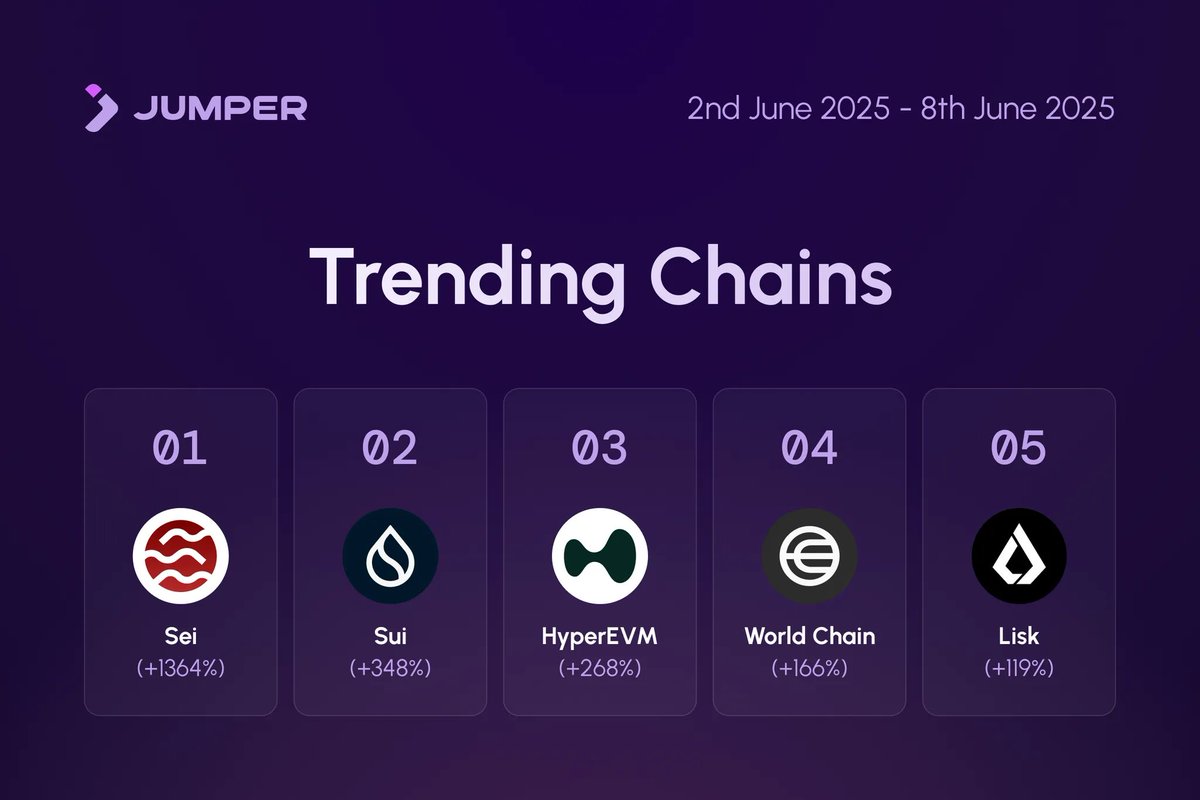 JUMPER

2nd June 2025 - 8th June 2025

Trending Chains

01
Sei
(+1364%)

02
Sui
(+348%)

03
HyperEVM
(+268%)

04
World Chain
(+166%)

05
Lisk
(+119%)